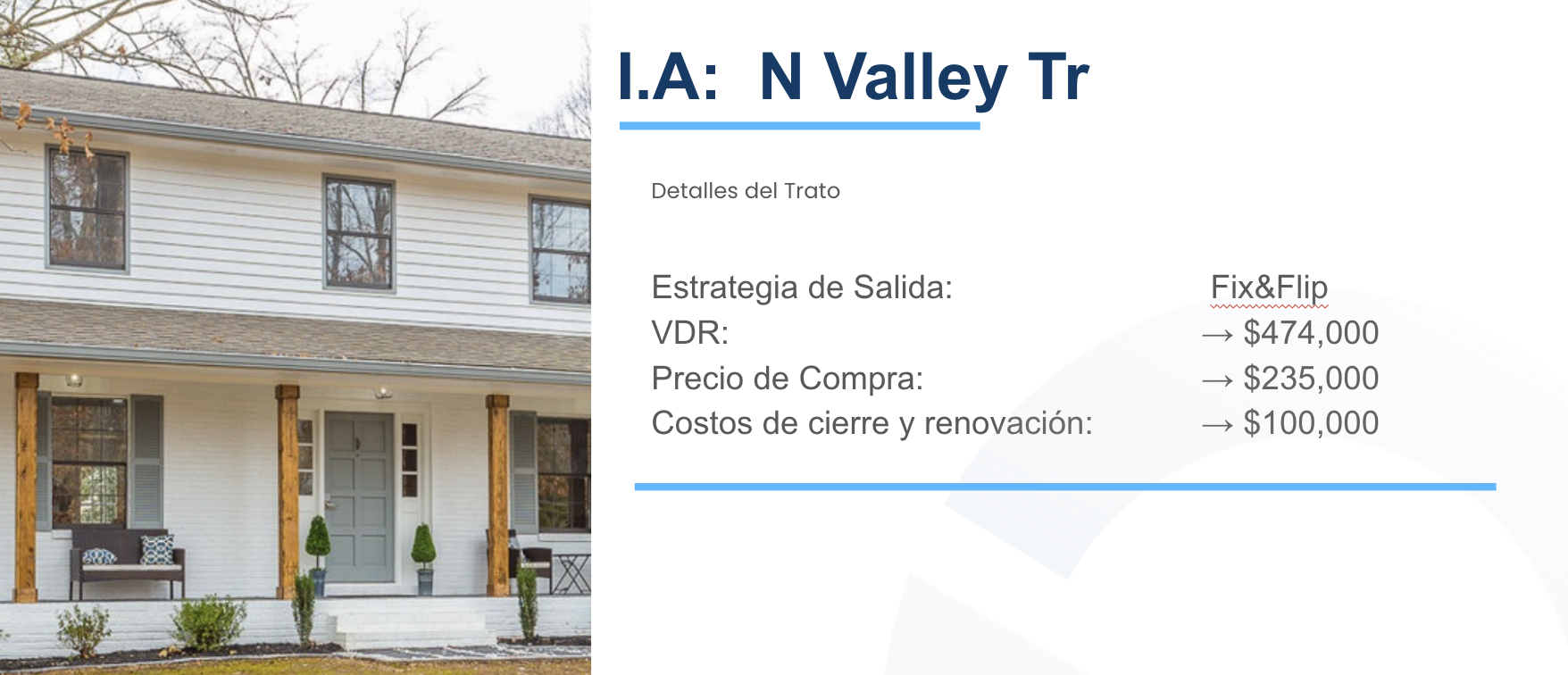 I.A:  N Valley Tr

Detalles del Trato

Estrategia de Salida: Fix&Flip
VDR: → $474,000
Precio de Compra: → $235,000
Costos de cierre y renovación: → $100,000